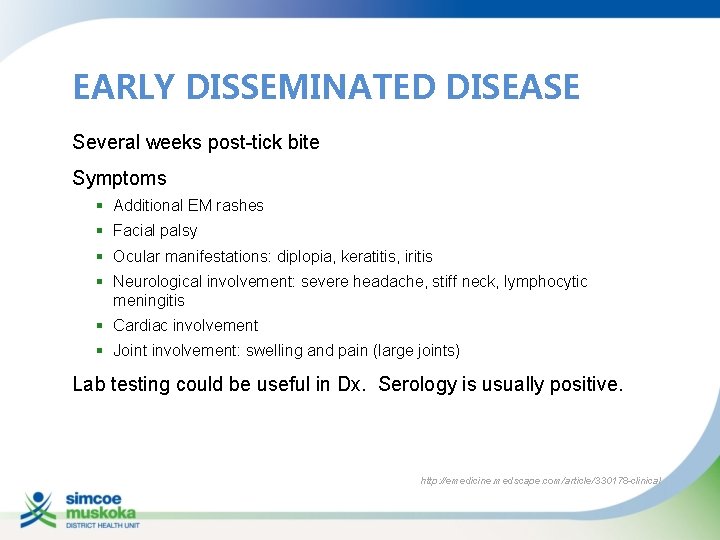 EARLY DISSEMINATED DISEASE

Several weeks post-tick bite

Symptoms

- Additional EM rashes
- Facial palsy
- Ocular manifestations: diplopia, keratitis, iritis
- Neurological involvement: severe headache, stiff neck, lymphocytic meningitis
- Cardiac involvement
- Joint involvement: swelling and pain (large joints)

Lab testing could be useful in Dx. Serology is usually positive.

http://emedicine.medscape.com/article/330178-clinical

simcoe muskoka DISTRICT HEALTH UNIT